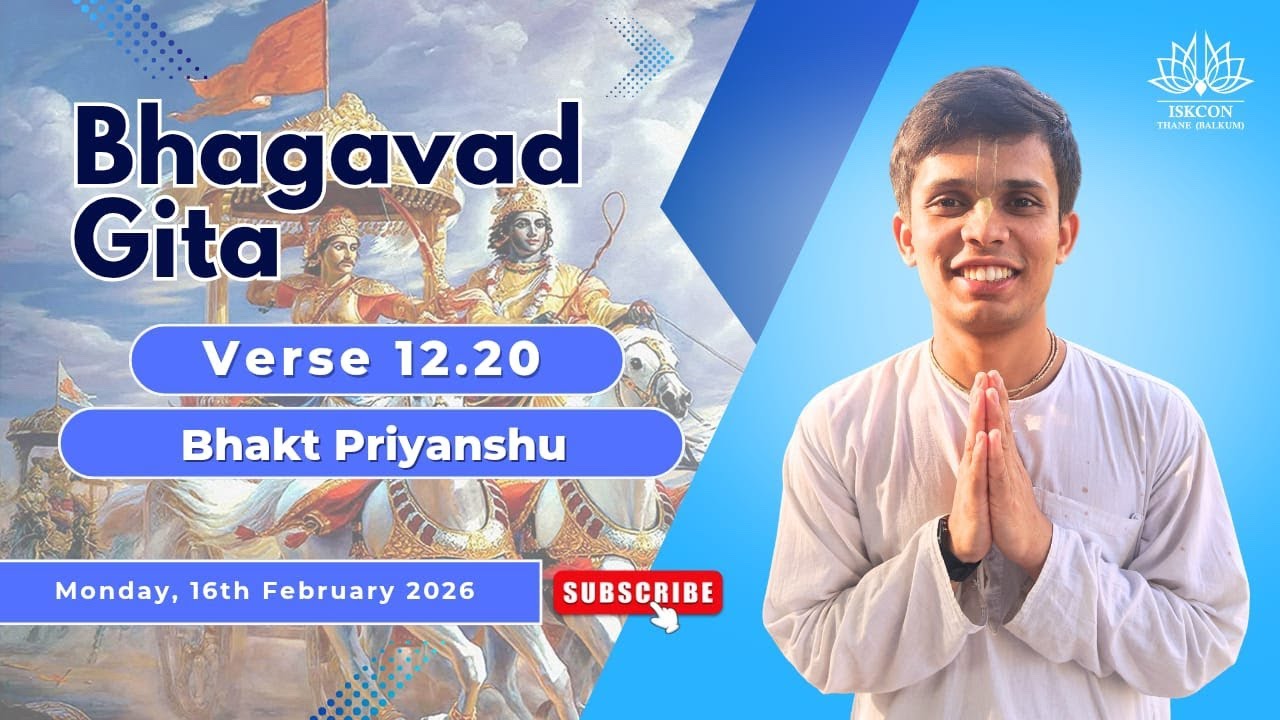 Bhagavad Gita

Verse 12.20

Bhakt Priyanshu

Monday, 16th February 2026

SUBSCRIBE

ISKCON
THANE (BALKUM)